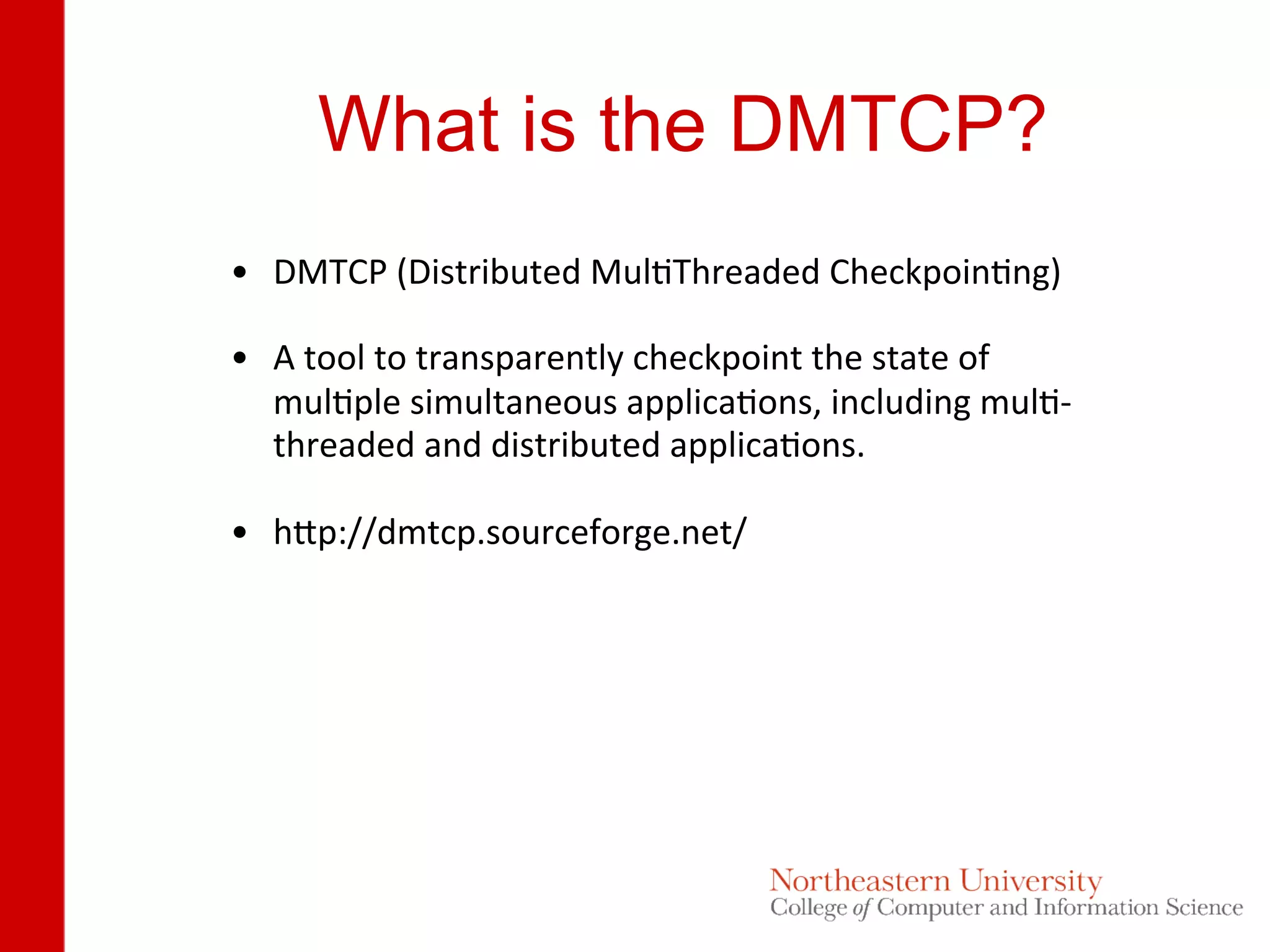 What is the DMTCP?

• DMTCP (Distributed MultiThreaded Checkpointing)

• A tool to transparently checkpoint the state of multiple simultaneous applications, including multi-threaded and distributed applications.

• http://dmtcp.sourceforge.net/

Northeastern University
College of Computer and Information Science